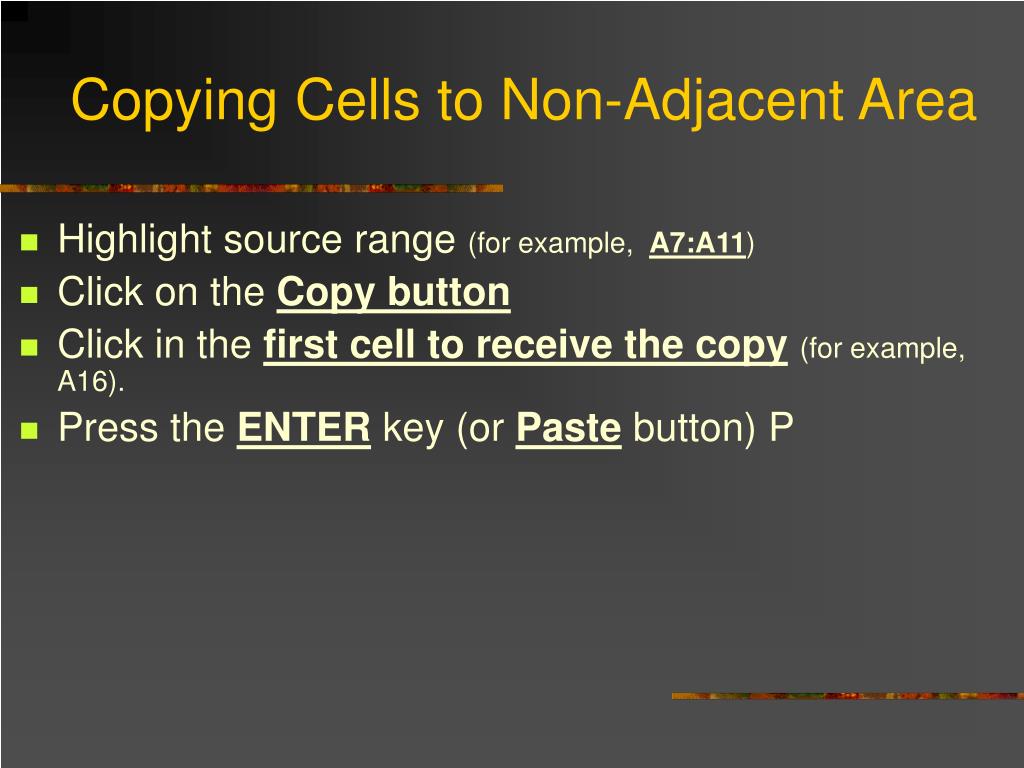 Copying Cells to Non-Adjacent Area

Highlight source range (for example, A7:A11)
Click on the Copy button
Click in the first cell to receive the copy (for example, A16).
Press the ENTER key (or Paste button) P